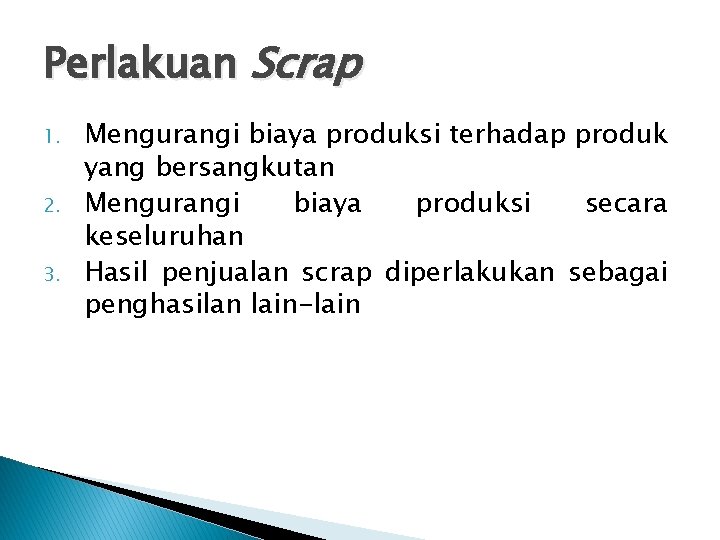 Perlakuan Scrap

1. Mengurangi biaya produksi terhadap produk yang bersangkutan
2. Mengurangi biaya produksi secara keseluruhan
3. Hasil penjualan scrap diperlakukan sebagai penghasilan lain-lain